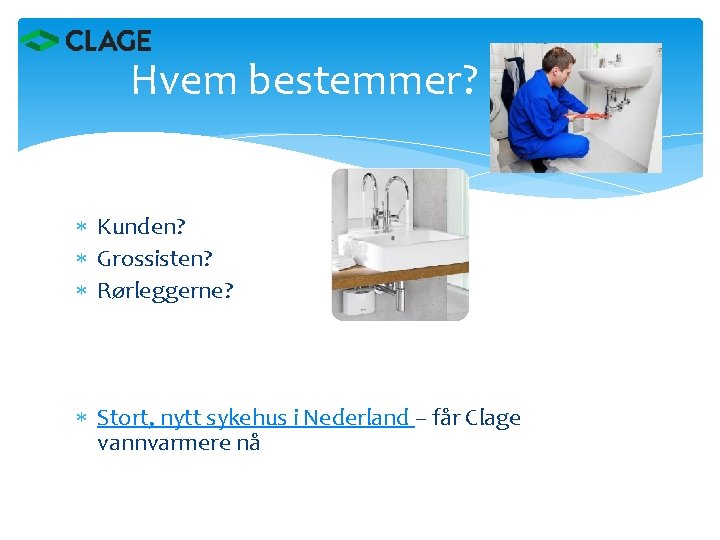 CLAGE

Hvem bestemmer?

* Kunden?
* Grossisten?
* Rørleggerne?

* Stort, nytt sykehus i Nederland – får Clage vannvarmere nå